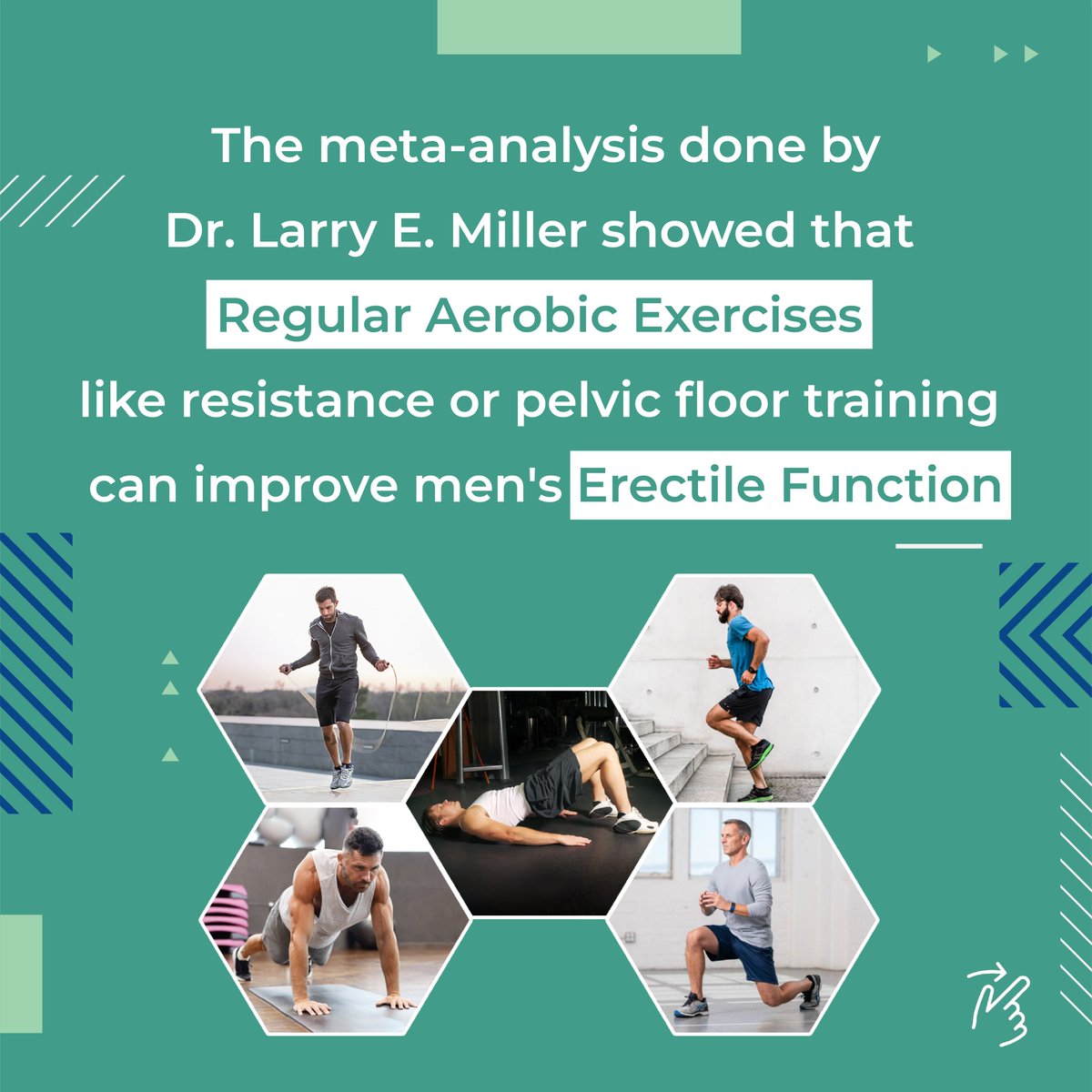 The meta-analysis done by Dr. Larry E. Miller showed that Regular Aerobic Exercises like resistance or pelvic floor training can improve men's Erectile Function